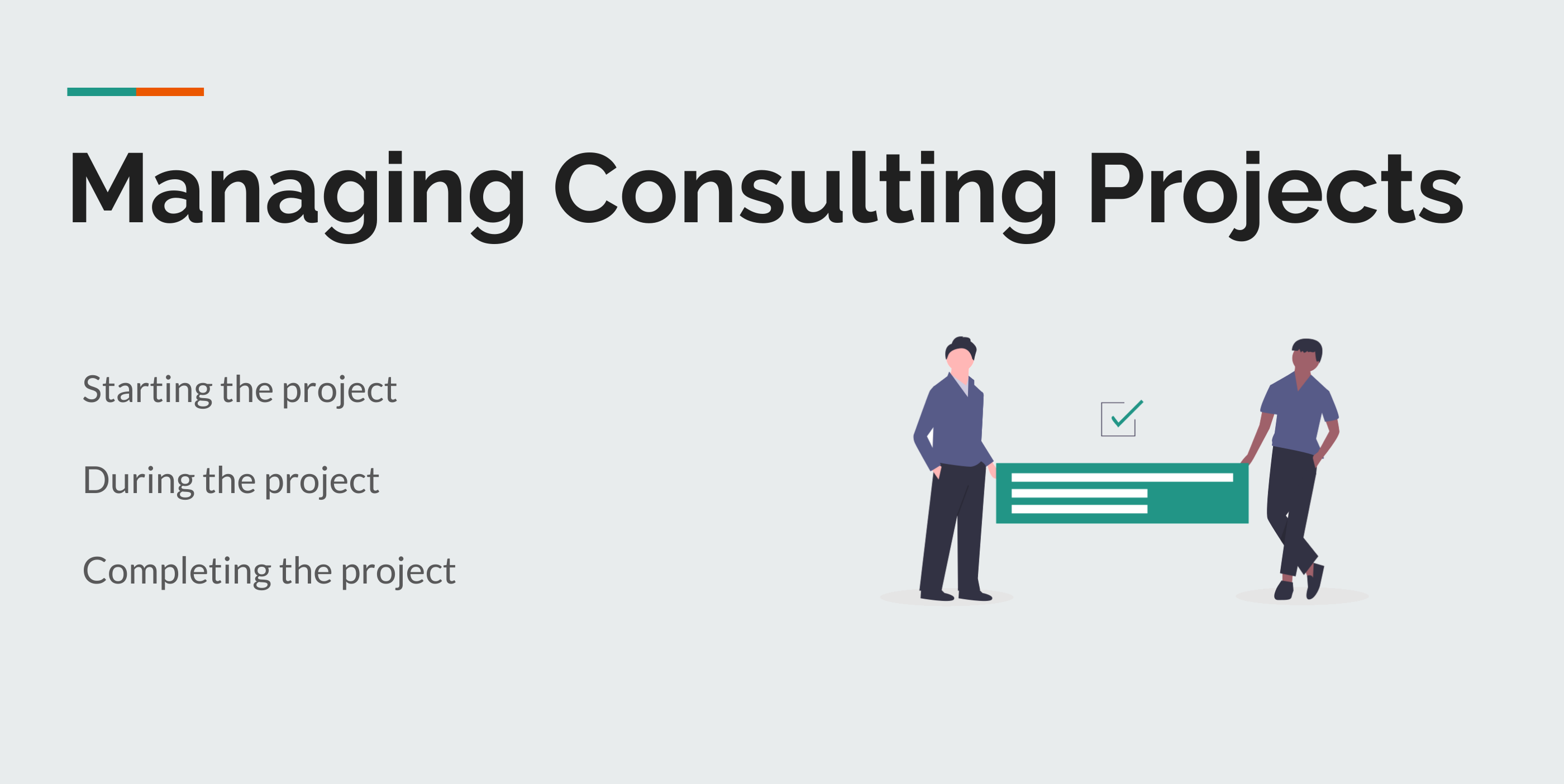 Managing Consulting Projects

Starting the project

During the project

Completing the project